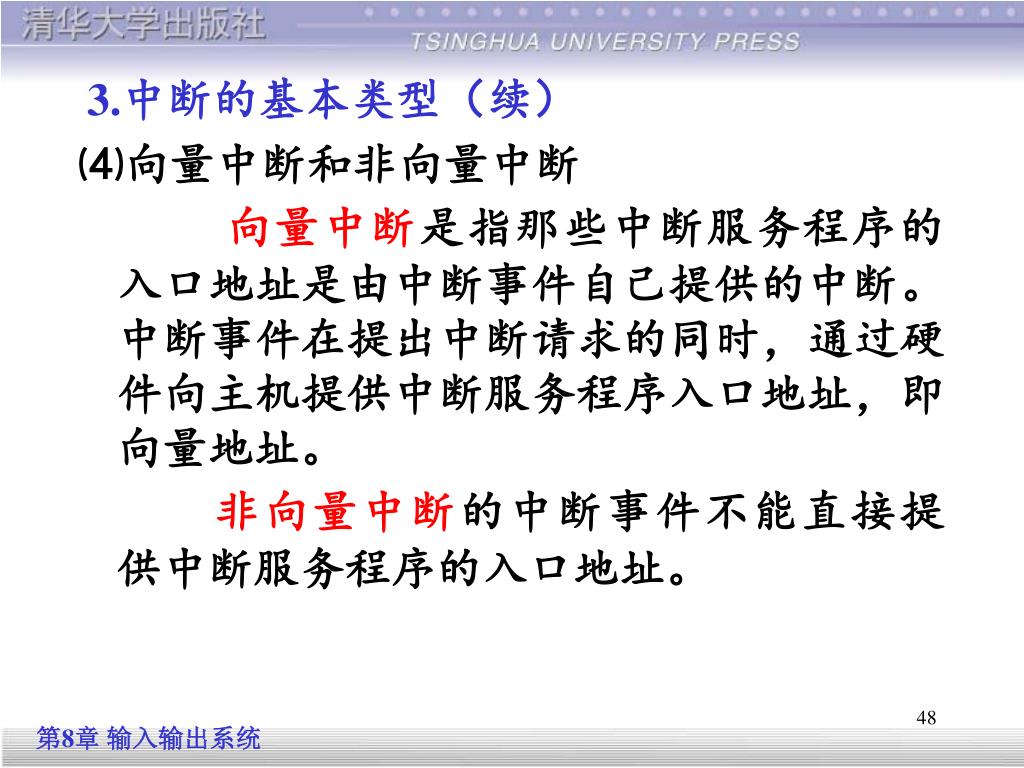 清华大学出版社
TSINGHUA UNIVERSITY PRESS

3.中断的基本类型（续）

⑷向量中断和非向量中断

向量中断是指那些中断服务程序的入口地址是由中断事件自己提供的中断。中断事件在提出中断请求的同时，通过硬件向主机提供中断服务程序入口地址，即向量地址。

非向量中断的中断事件不能直接提供中断服务程序的入口地址。

48

第8章 输入输出系统